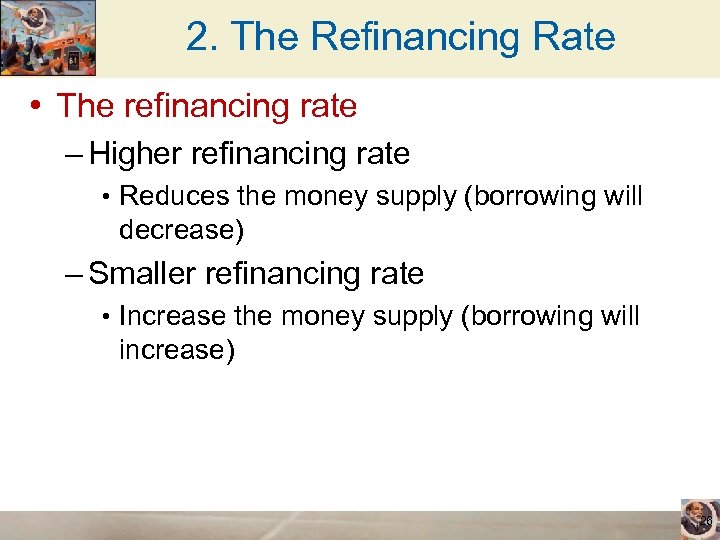 2. The Refinancing Rate

• The refinancing rate

– Higher refinancing rate

• Reduces the money supply (borrowing will decrease)

– Smaller refinancing rate

• Increase the money supply (borrowing will increase)

26